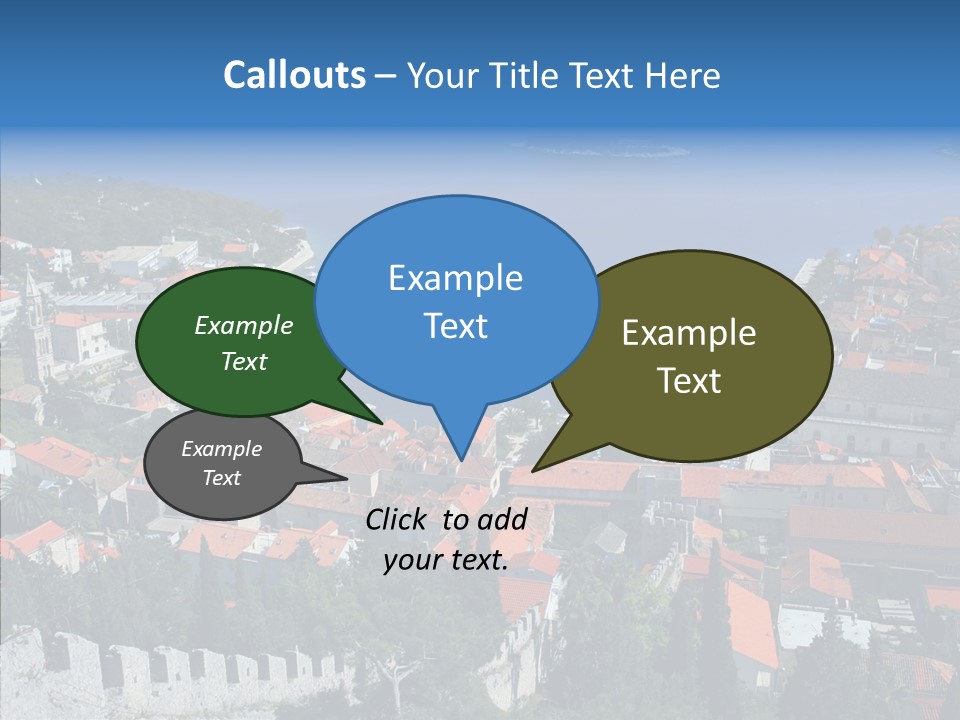 Callouts – Your Title Text Here

Example Text

Example Text

Example Text

Example Text

Click to add your text.